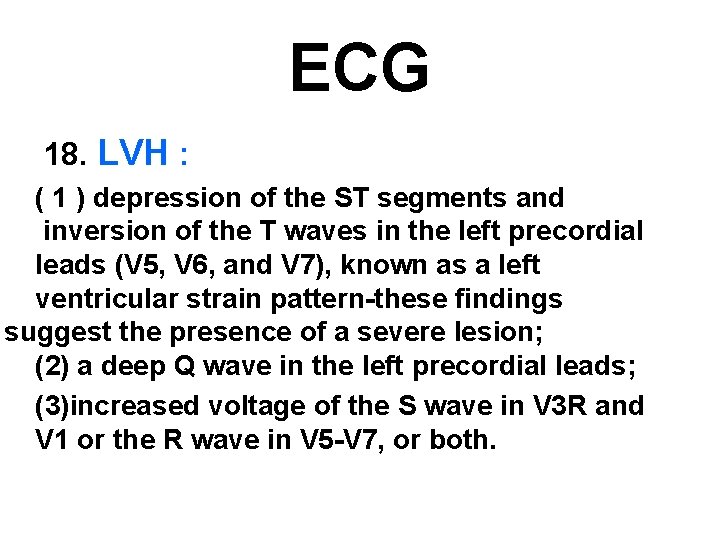 ECG

18. LVH :

( 1 ) depression of the ST segments and inversion of the T waves in the left precordial leads (V5, V6, and V7), known as a left ventricular strain pattern-these findings suggest the presence of a severe lesion;

(2) a deep Q wave in the left precordial leads;

(3)increased voltage of the S wave in V3R and V1 or the R wave in V5-V7, or both.